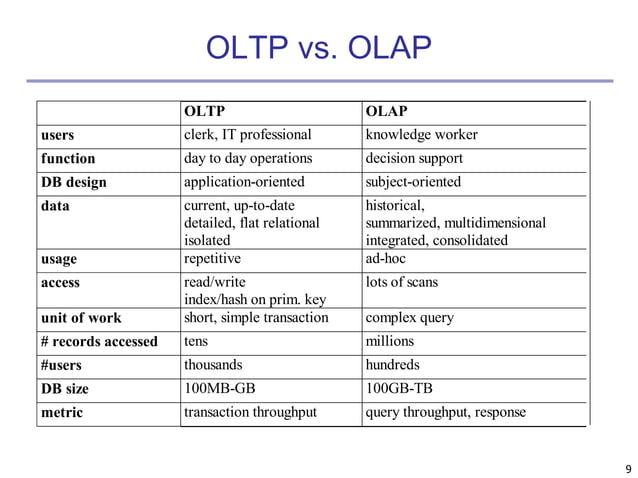 OLTP vs. OLAP

| | OLTP | OLAP |
|---|---|---|
| users | clerk, IT professional | knowledge worker |
| function | day to day operations | decision support |
| DB design | application-oriented | subject-oriented |
| data | current, up-to-date detailed, flat relational isolated | historical, summarized, multidimensional integrated, consolidated |
| usage | repetitive | ad-hoc |
| access | read/write index/hash on prim. key | lots of scans |
| unit of work | short, simple transaction | complex query |
| # records accessed | tens | millions |
| #users | thousands | hundreds |
| DB size | 100MB-GB | 100GB-TB |
| metric | transaction throughput | query throughput, response |

9